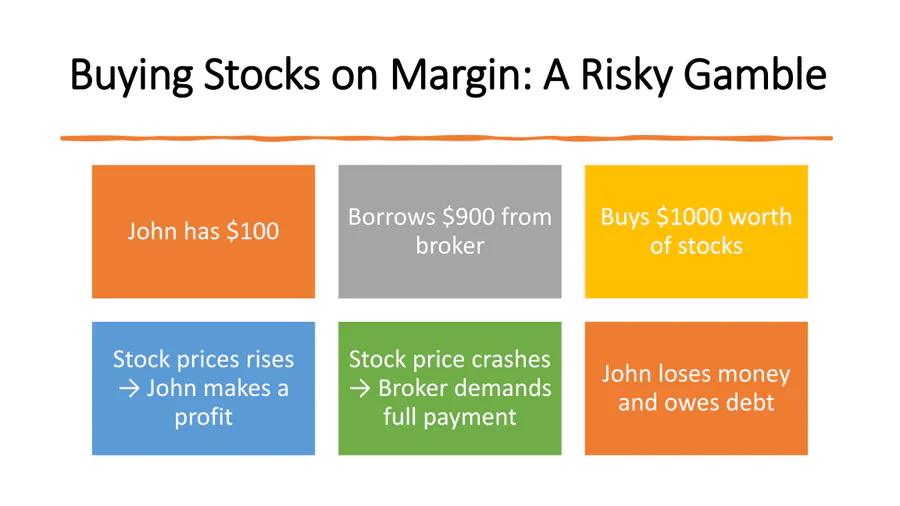 Buying Stocks on Margin: A Risky Gamble

John has \$100

Borrows \$900 from broker

Buys \$1000 worth of stocks

Stock prices rises → John makes a profit

Stock price crashes → Broker demands full payment

John loses money and owes debt